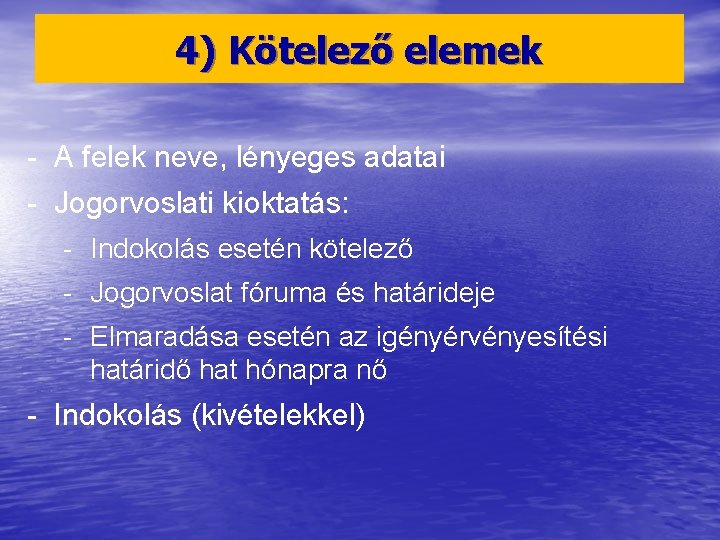 4) Kötelező elemek

- A felek neve, lényeges adatai
- Jogorvoslati kioktatás:
  - Indokolás esetén kötelező
  - Jogorvoslat fóruma és határideje
  - Elmaradása esetén az igényérvényesítési határidő hat hónapra nő
- Indokolás (kivételekkel)